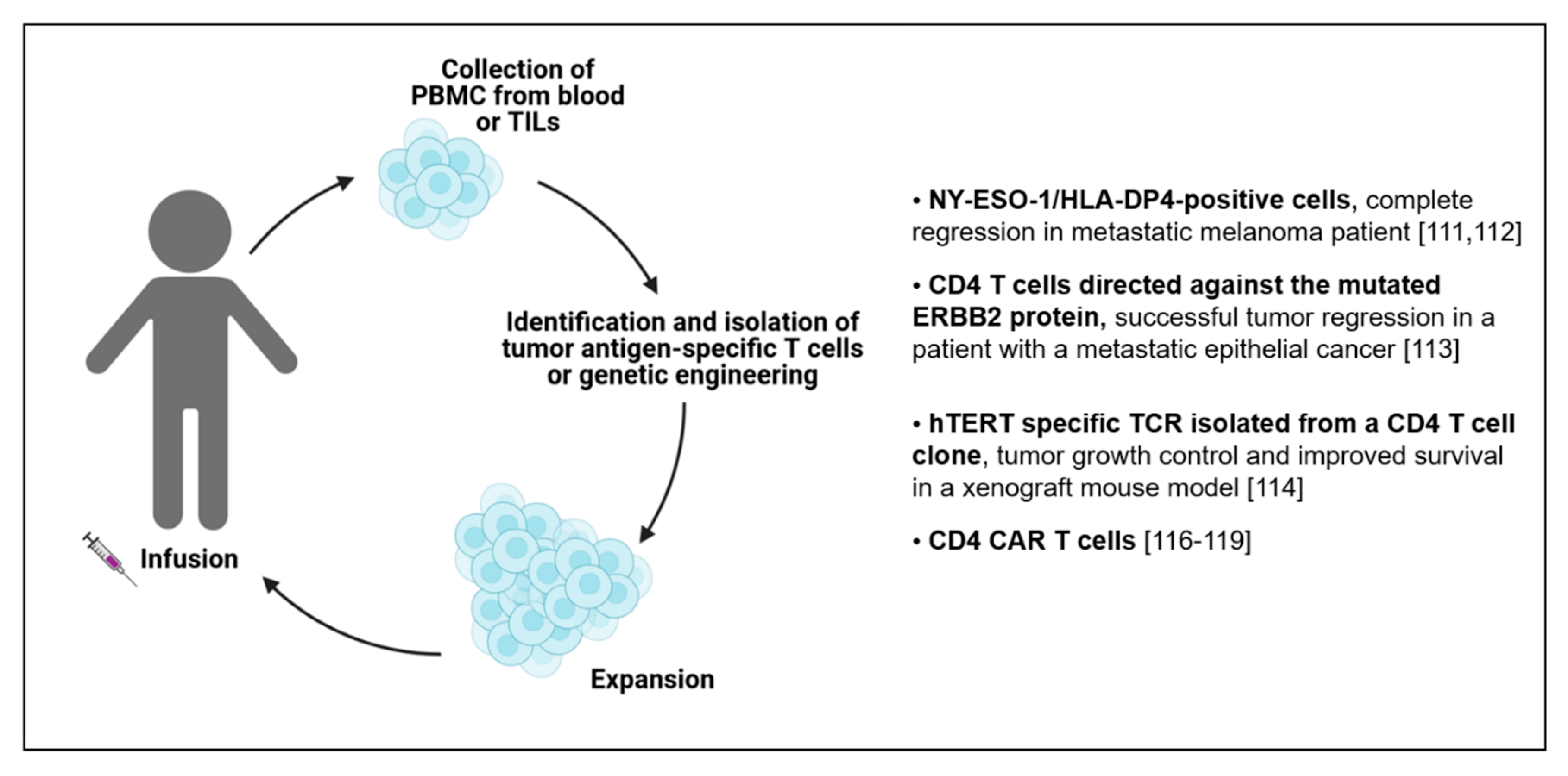 Collection of PBMC from blood or TILs

Identification and isolation of tumor antigen-specific T cells or genetic engineering

Expansion

Infusion

• NY-ESO-1/HLA-DP4-positive cells, complete regression in metastatic melanoma patient [111,112]

• CD4 T cells directed against the mutated ERBB2 protein, successful tumor regression in a patient with a metastatic epithelial cancer [113]

• hTERT specific TCR isolated from a CD4 T cell clone, tumor growth control and improved survival in a xenograft mouse model [114]

• CD4 CAR T cells [116-119]